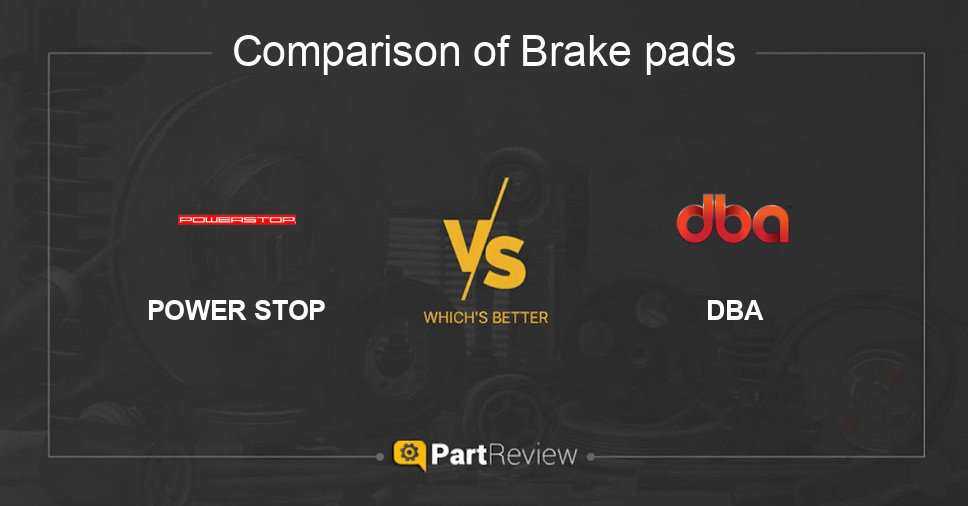 Comparison of Brake pads

POWERSTOP

POWER STOP

VS

WHICH'S BETTER

dba

DBA

PartReview